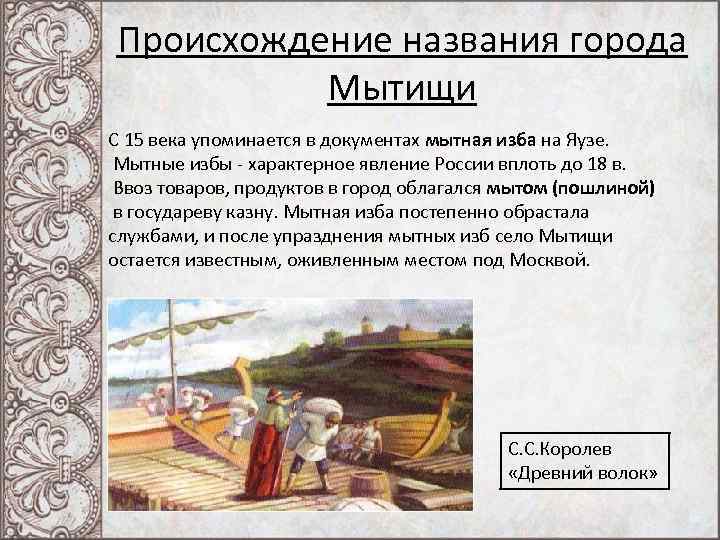 Происхождение названия города Мытищи

С 15 века упоминается в документах мытная изба на Яузе. Мытные избы - характерное явление России вплоть до 18 в. Ввоз товаров, продуктов в город облагался мытом (пошлиной) в государеву казну. Мытная изба постепенно обрастала службами, и после упразднения мытных изб село Мытищи остается известным, оживленным местом под Москвой.

С.С.Королев
«Древний волок»